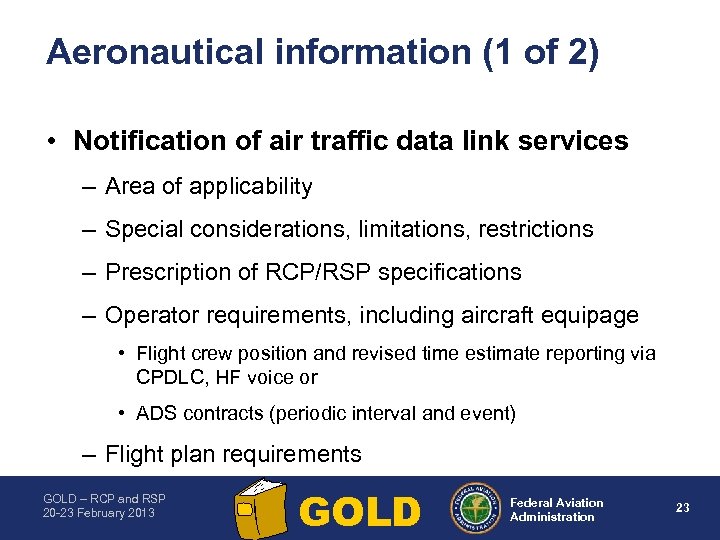 Aeronautical information (1 of 2)

• Notification of air traffic data link services

– Area of applicability

– Special considerations, limitations, restrictions

– Prescription of RCP/RSP specifications

– Operator requirements, including aircraft equipage

• Flight crew position and revised time estimate reporting via CPDLC, HF voice or

• ADS contracts (periodic interval and event)

– Flight plan requirements

GOLD – RCP and RSP
20-23 February 2013

GOLD

FEDERAL AVIATION ADMINISTRATION

Federal Aviation Administration

23